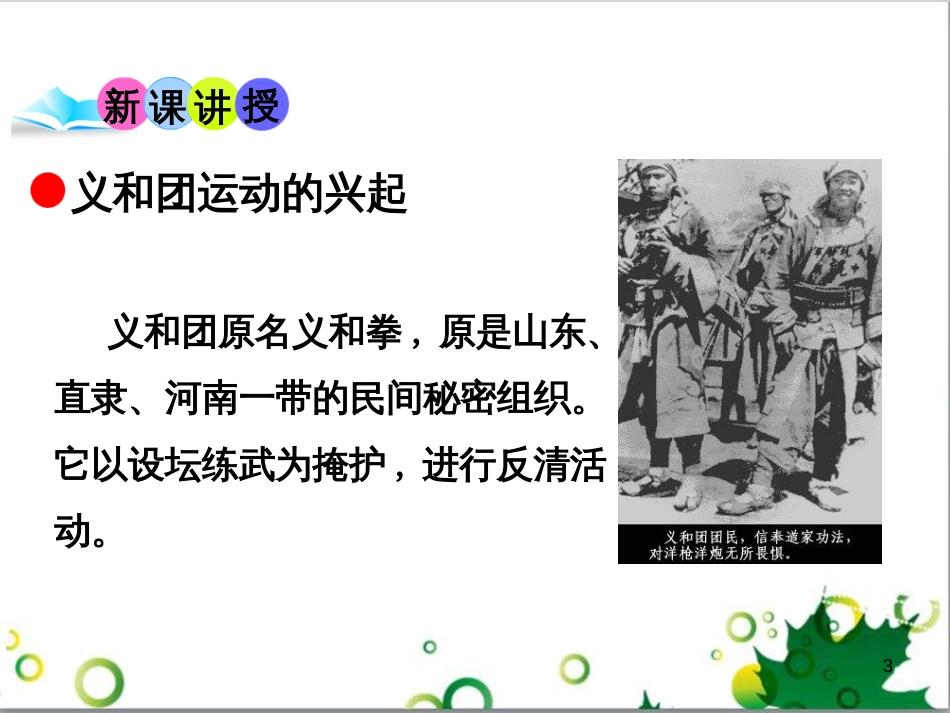 新课讲授

义和团运动的兴起

义和团原名义和拳，原是山东、直隶、河南一带的民间秘密组织。它以设坛练武为掩护，进行反清活动。

义和团团民，信奉道家功法，对洋枪洋炮无所畏惧。

3